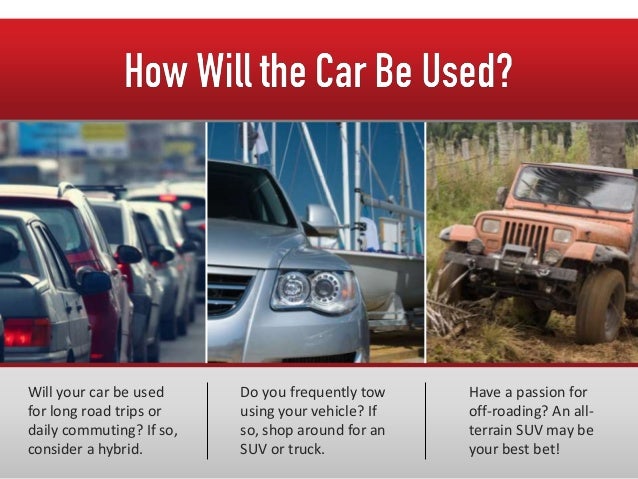 How Will the Car Be Used?

Will your car be used for long road trips or daily commuting? If so, consider a hybrid.

Do you frequently tow using your vehicle? If so, shop around for an SUV or truck.

Have a passion for off-roading? An all-terrain SUV may be your best bet!